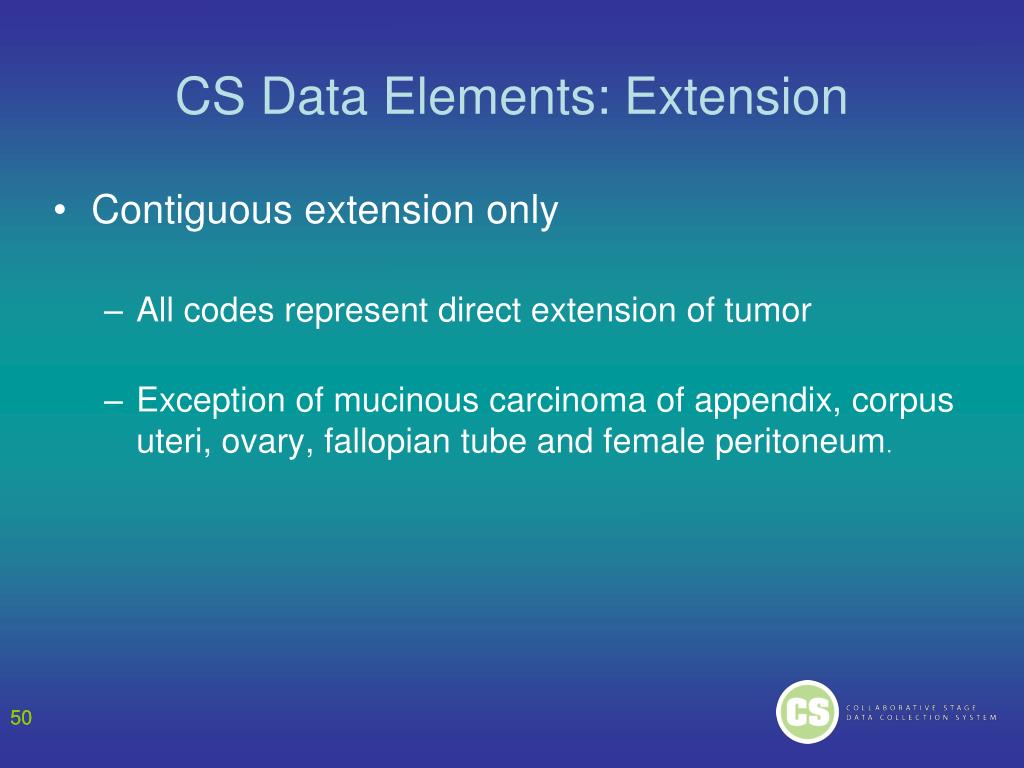 CS Data Elements: Extension

• Contiguous extension only

– All codes represent direct extension of tumor

– Exception of mucinous carcinoma of appendix, corpus uteri, ovary, fallopian tube and female peritoneum.

50

CS
COLLABORATIVE STAGE
DATA COLLECTION SYSTEM